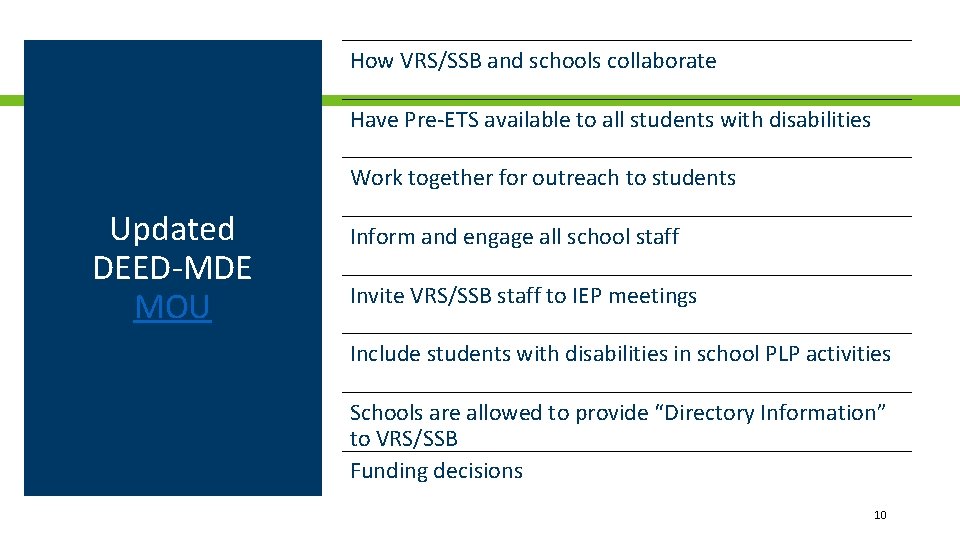 Updated DEED-MDE MOU

How VRS/SSB and schools collaborate

Have Pre-ETS available to all students with disabilities

Work together for outreach to students

Inform and engage all school staff

Invite VRS/SSB staff to IEP meetings

Include students with disabilities in school PLP activities

Schools are allowed to provide “Directory Information” to VRS/SSB

Funding decisions

10